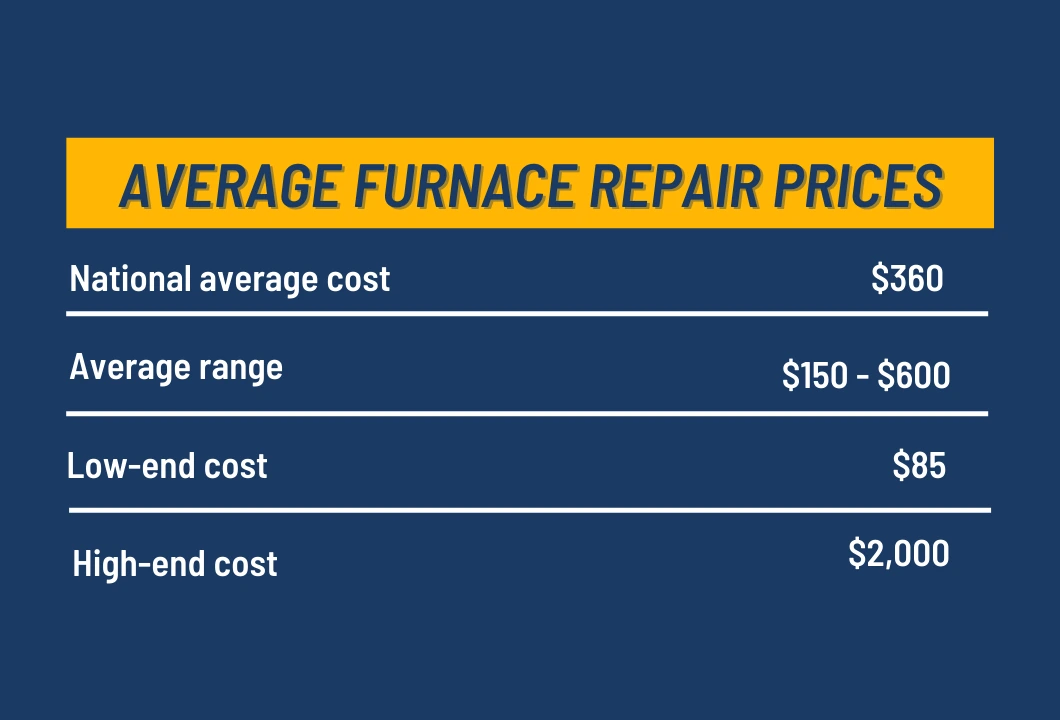 AVERAGE FURNACE REPAIR PRICES

| | |
|---|---|
| National average cost | \$360 |
| Average range | \$150 - \$600 |
| Low-end cost | \$85 |
| High-end cost | \$2,000 |